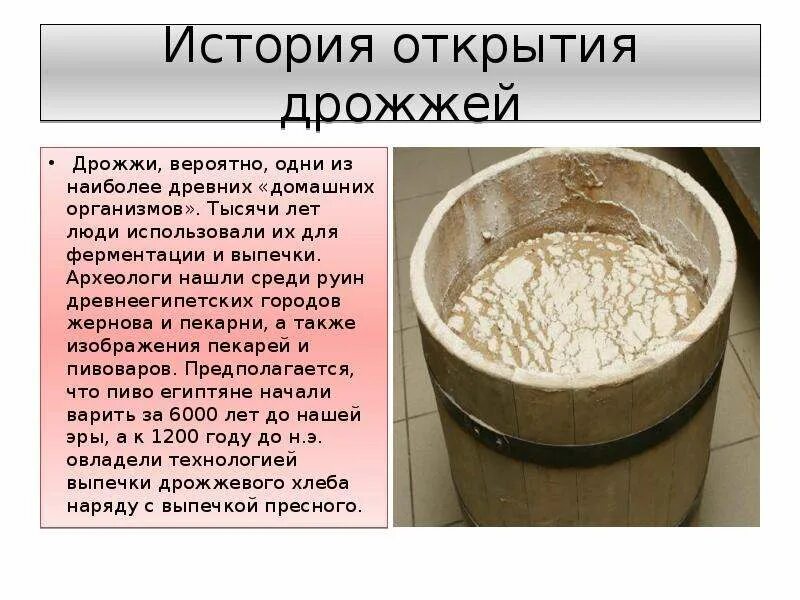 История открытия дрожжей

• Дрожжи, вероятно, одни из наиболее древних «домашних организмов». Тысячи лет люди использовали их для ферментации и выпечки. Археологи нашли среди руин древнеегипетских городов жернова и пекарни, а также изображения пекарей и пивоваров. Предполагается, что пиво египтяне начали варить за 6000 лет до нашей эры, а к 1200 году до н.э. овладели технологией выпечки дрожжевого хлеба наряду с выпечкой пресного.